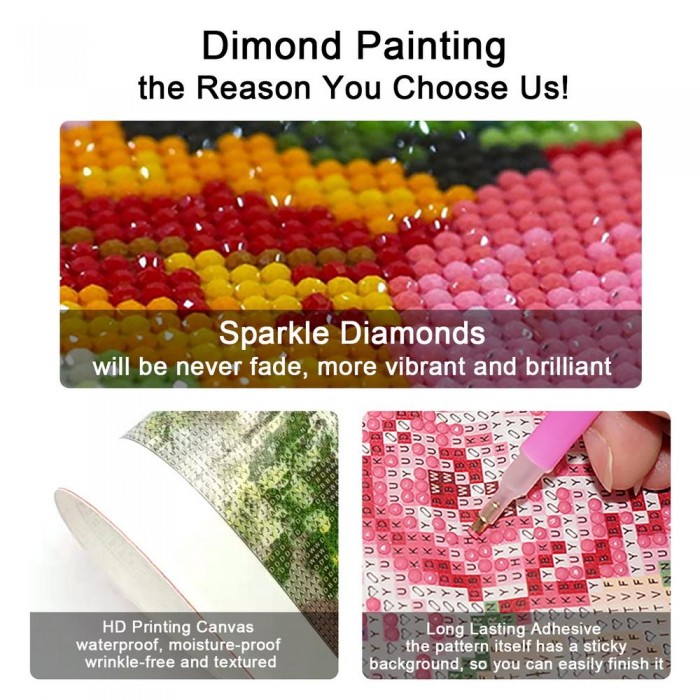 Dimond Painting
the Reason You Choose Us!

Sparkle Diamonds
will be never fade, more vibrant and brilliant

HD Printing Canvas
waterproof, moisture-proof
wrinkle-free and textured

Long Lasting Adhesive
the pattern itself has a sticky
background, so you can easily finish it